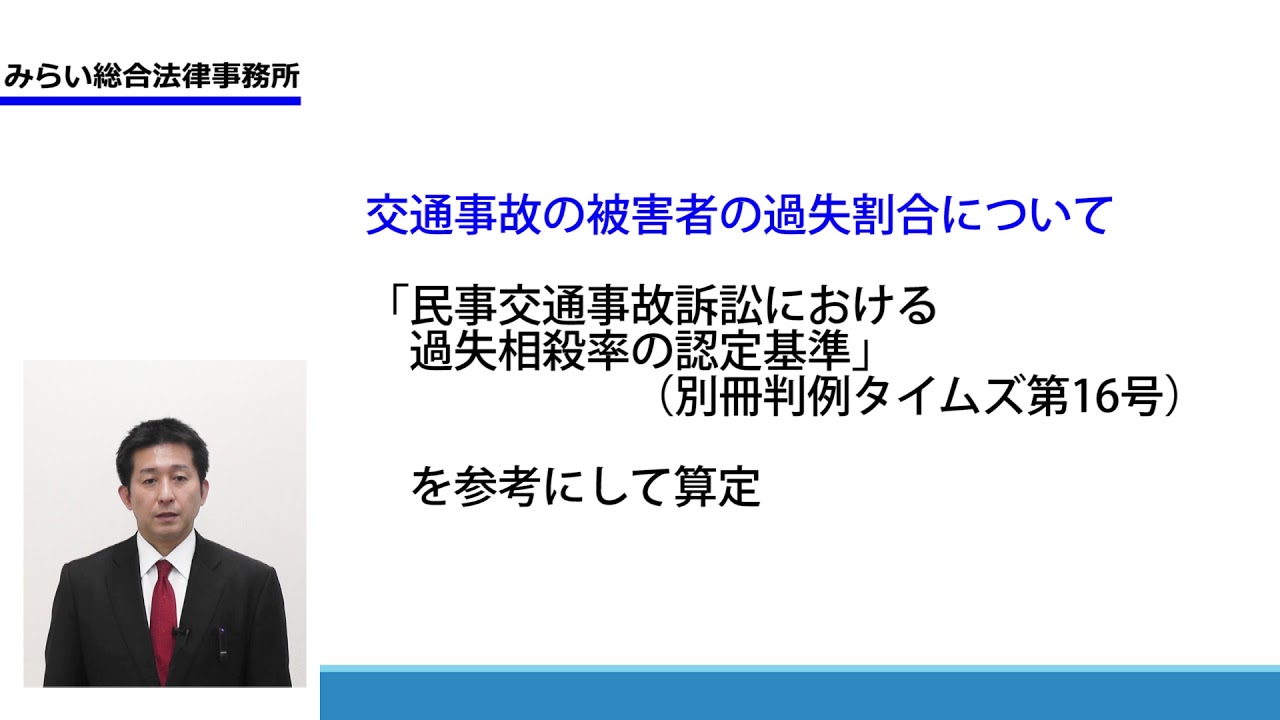 みらい総合法律事務所

交通事故の被害者の過失割合について

「民事交通事故訴訟における過失相殺率の認定基準」
（別冊判例タイムズ第16号）

を参考にして算定